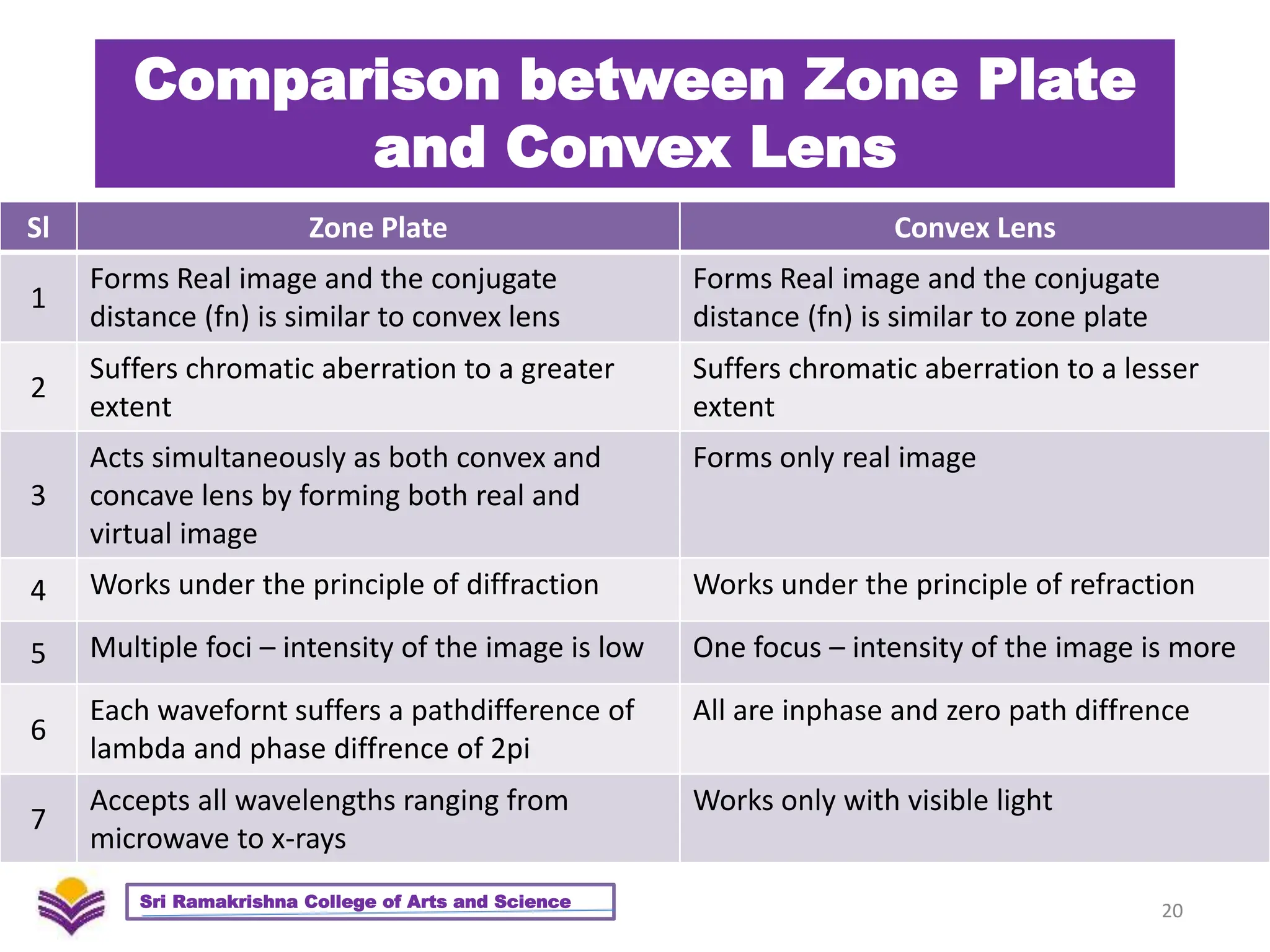 Comparison between Zone Plate and Convex Lens

| Sl | Zone Plate | Convex Lens |
|---|---|---|
| 1 | Forms Real image and the conjugate distance (fn) is similar to convex lens | Forms Real image and the conjugate distance (fn) is similar to zone plate |
| 2 | Suffers chromatic aberration to a greater extent | Suffers chromatic aberration to a lesser extent |
| 3 | Acts simultaneously as both convex and concave lens by forming both real and virtual image | Forms only real image |
| 4 | Works under the principle of diffraction | Works under the principle of refraction |
| 5 | Multiple foci – intensity of the image is low | One focus – intensity of the image is more |
| 6 | Each wavefornt suffers a pathdifference of lambda and phase diffrence of 2pi | All are inphase and zero path diffrence |
| 7 | Accepts all wavelengths ranging from microwave to x-rays | Works only with visible light |

Sri Ramakrishna College of Arts and Science

20